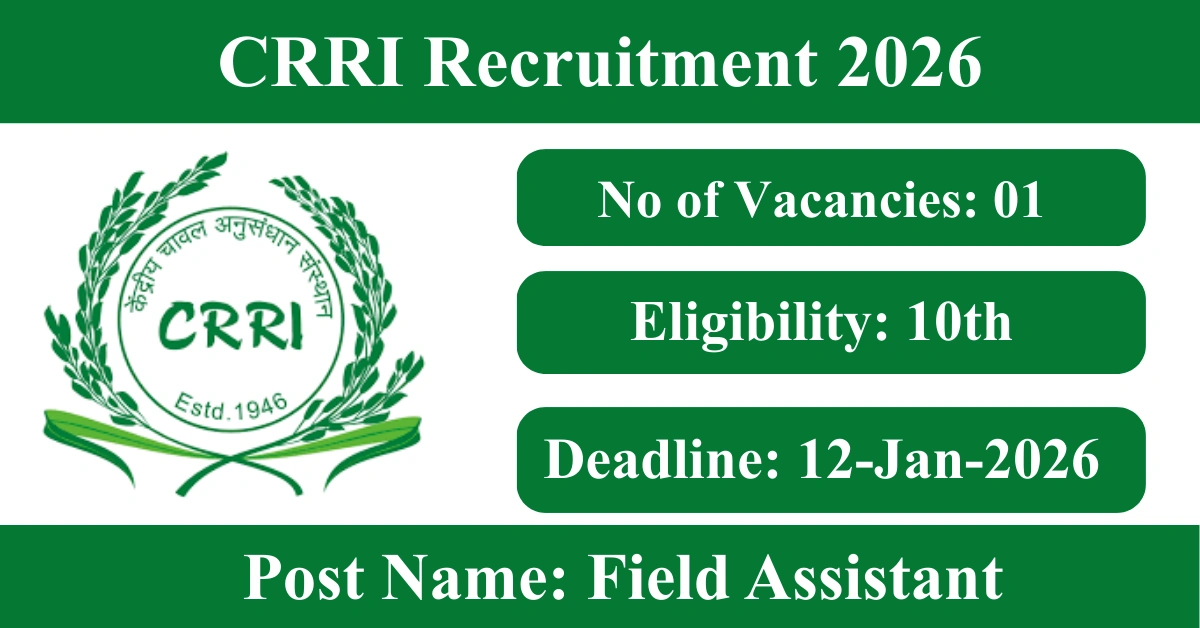 CRRI Recruitment 2026

केंद्रीय चावल अनुसंधान संस्थान

CRRI

Estd.1946

No of Vacancies: 01

Eligibility: 10th

Deadline: 12-Jan-2026

Post Name: Field Assistant